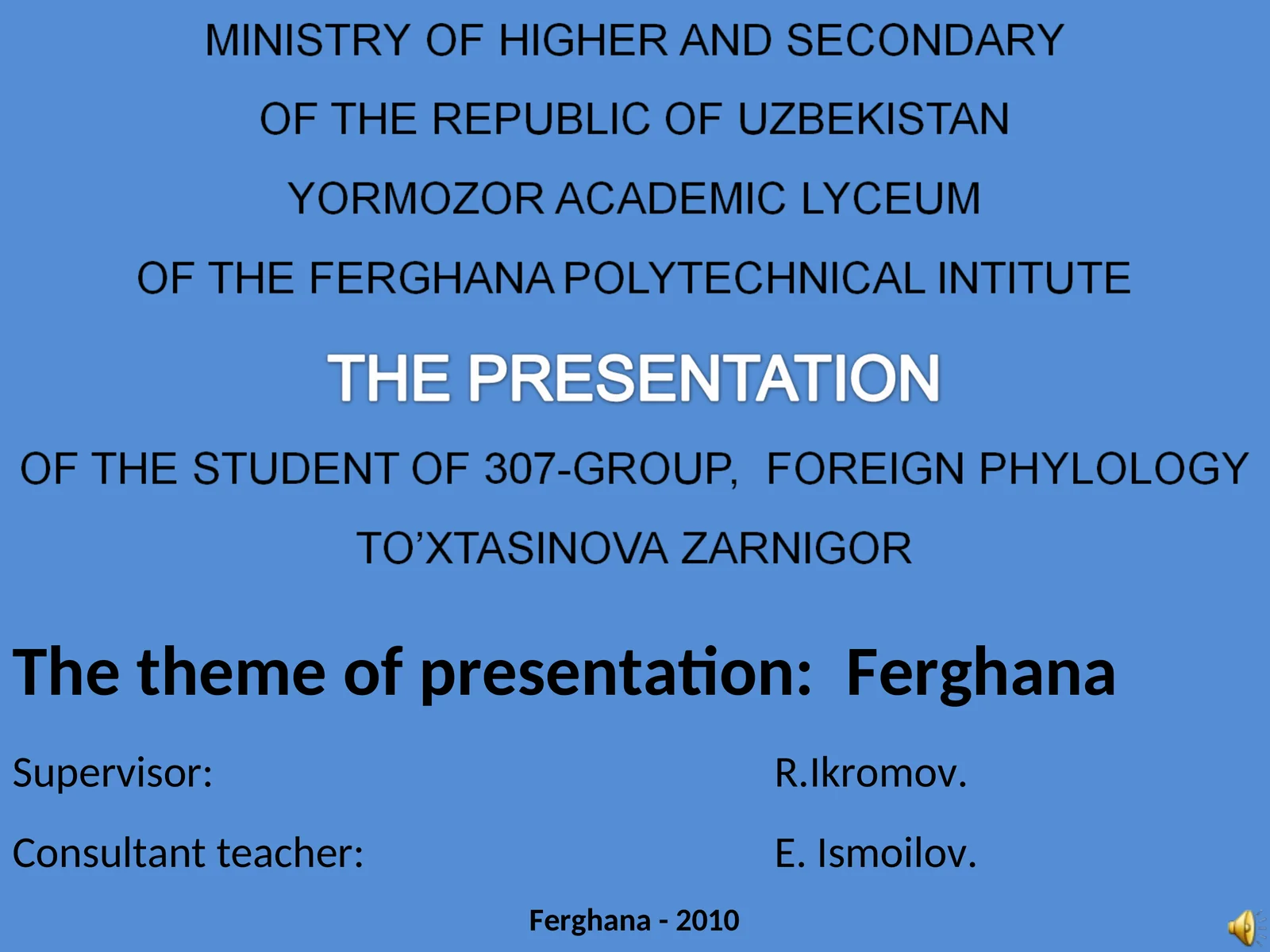 MINISTRY OF HIGHER AND SECONDARY

OF THE REPUBLIC OF UZBEKISTAN

YORMOZOR ACADEMIC LYCEUM

OF THE FERGHANA POLYTECHNICAL INTITUTE

THE PRESENTATION

OF THE STUDENT OF 307-GROUP, FOREIGN PHYLOLOGY

TO'XTASINOVA ZARNIGOR

The theme of presentation: Ferghana

Supervisor: R.Ikromov.

Consultant teacher: E. Ismoilov.

Ferghana - 2010